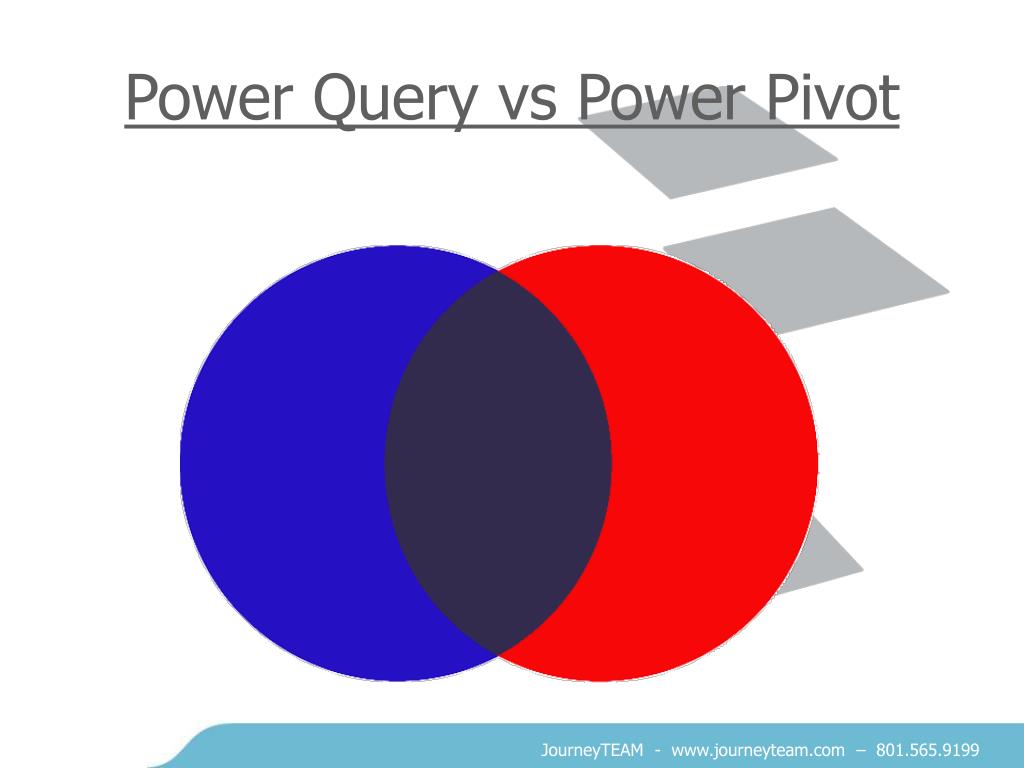 Power Query vs Power Pivot

JourneyTEAM - www.journeyteam.com – 801.565.9199